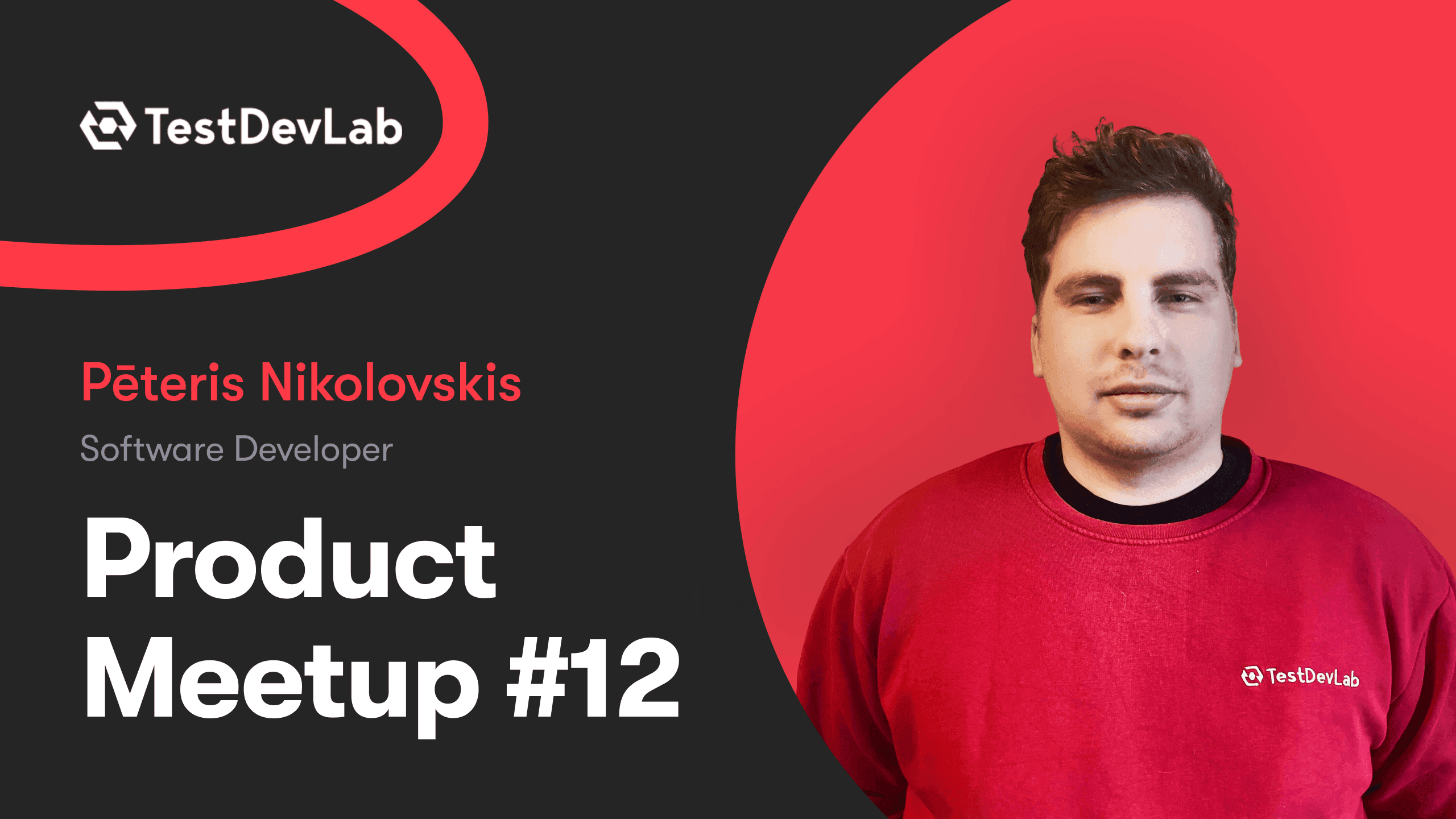 TestDevLab

Pēteris Nikolovskis

Software Developer

Product Meetup #12

TestDevLab